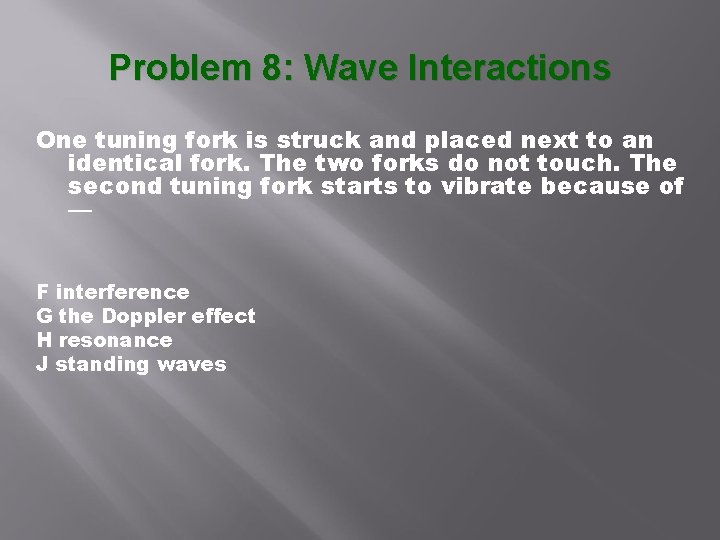 Problem 8: Wave Interactions

One tuning fork is struck and placed next to an identical fork. The two forks do not touch. The second tuning fork starts to vibrate because of —

F interference
G the Doppler effect
H resonance
J standing waves